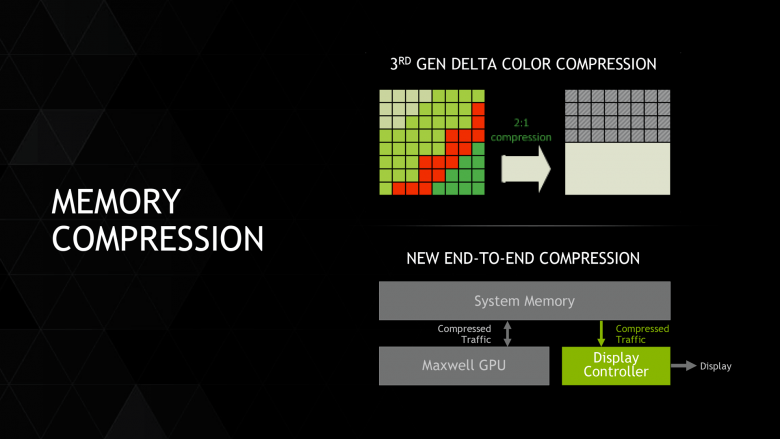 MEMORY COMPRESSION

3$^{RD}$ GEN DELTA COLOR COMPRESSION

2:1 compression

NEW END-TO-END COMPRESSION

System Memory

Compressed Traffic

Compressed Traffic

Maxwell GPU

Display Controller

Display